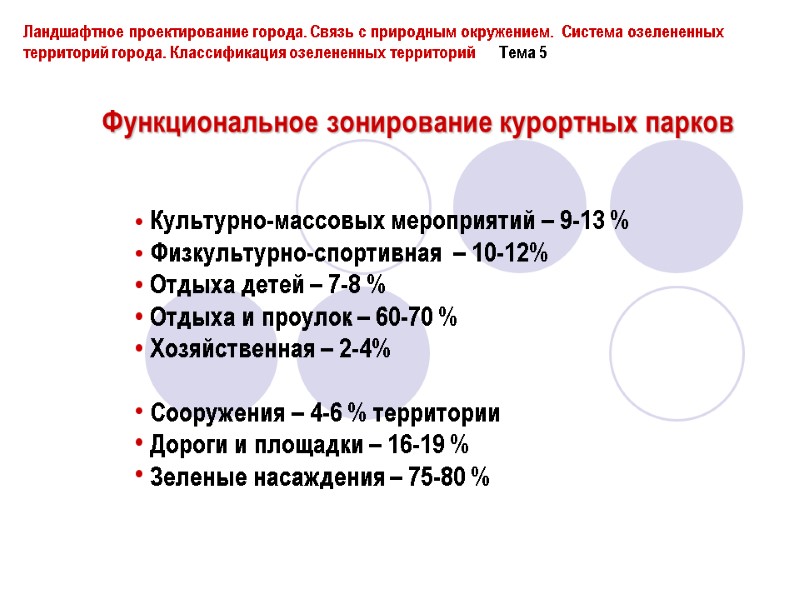 Ландшафтное проектирование города. Связь с природным окружением. Система озелененных территорий города. Классификация озелененных территорий Тема 5

Функциональное зонирование курортных парков

• Культурно-массовых мероприятий – 9-13 %
• Физкультурно-спортивная – 10-12%
• Отдыха детей – 7-8 %
• Отдыха и проулок – 60-70 %
• Хозяйственная – 2-4%

• Сооружения – 4-6 % территории
• Дороги и площадки – 16-19 %
• Зеленые насаждения – 75-80 %